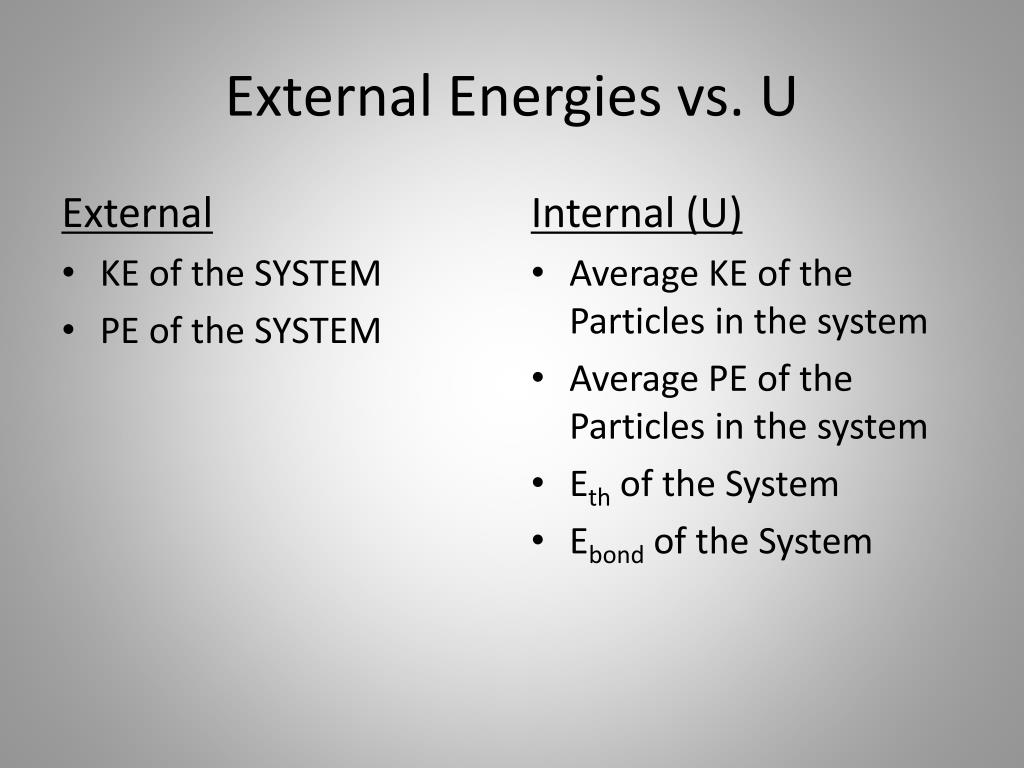 External Energies vs. U

External
• KE of the SYSTEM
• PE of the SYSTEM

Internal (U)
• Average KE of the Particles in the system
• Average PE of the Particles in the system
• $E_{th}$ of the System
• $E_{bond}$ of the System